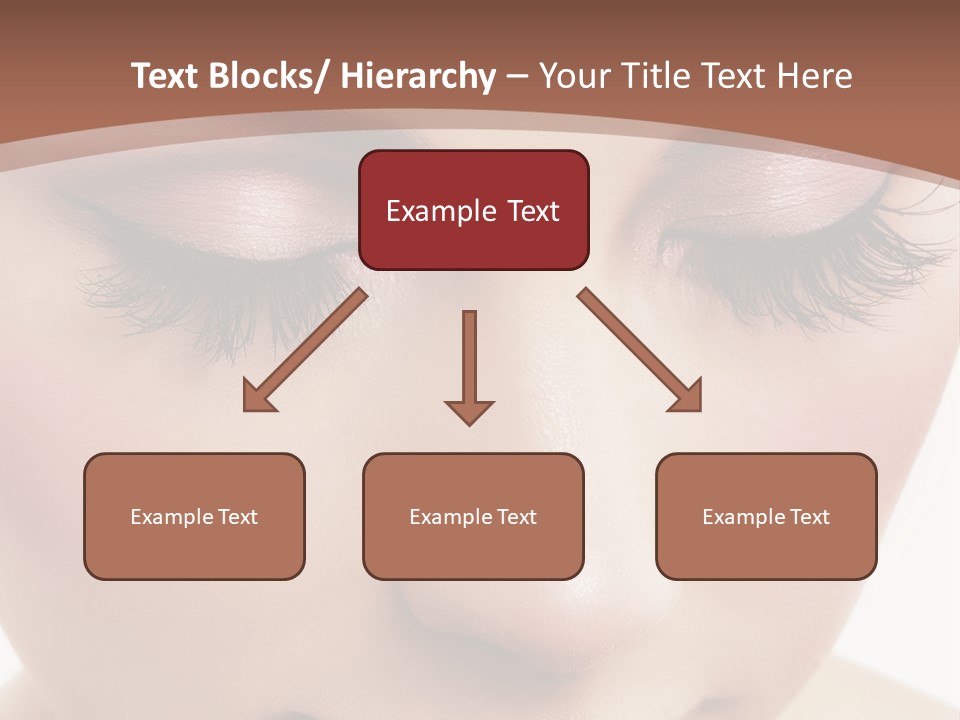 Text Blocks/ Hierarchy – Your Title Text Here

Example Text

Example Text

Example Text

Example Text